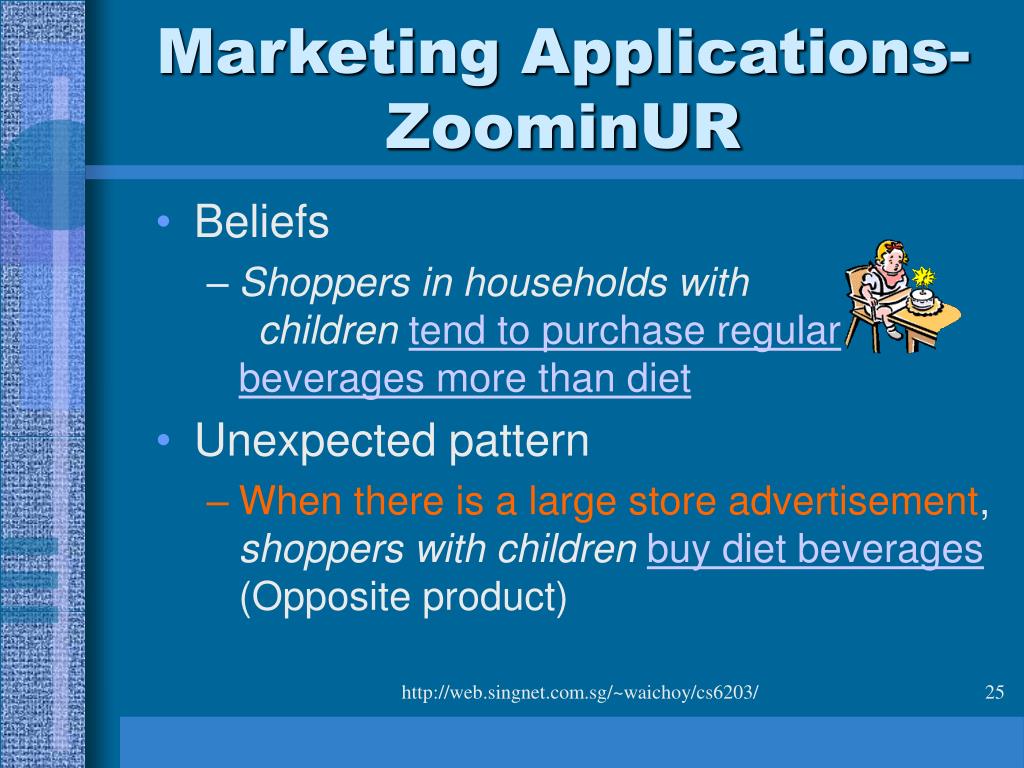 Marketing Applications-ZoominUR

• Beliefs
– Shoppers in households with children tend to purchase regular beverages more than diet

• Unexpected pattern
– When there is a large store advertisement, shoppers with children buy diet beverages (Opposite product)

http://web.singnet.com.sg/~waichoy/cs6203/

25